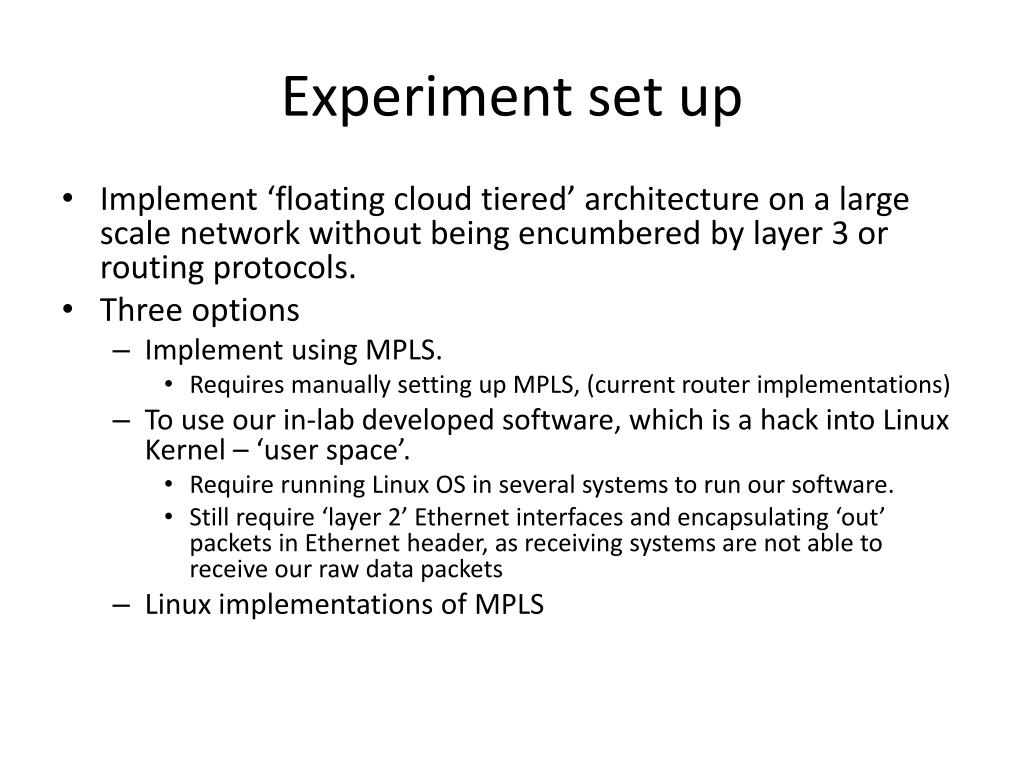 Experiment set up

• Implement ‘floating cloud tiered’ architecture on a large scale network without being encumbered by layer 3 or routing protocols.
• Three options
– Implement using MPLS.
• Requires manually setting up MPLS, (current router implementations)
– To use our in-lab developed software, which is a hack into Linux Kernel – ‘user space’.
• Require running Linux OS in several systems to run our software.
• Still require ‘layer 2’ Ethernet interfaces and encapsulating ‘out’ packets in Ethernet header, as receiving systems are not able to receive our raw data packets
– Linux implementations of MPLS